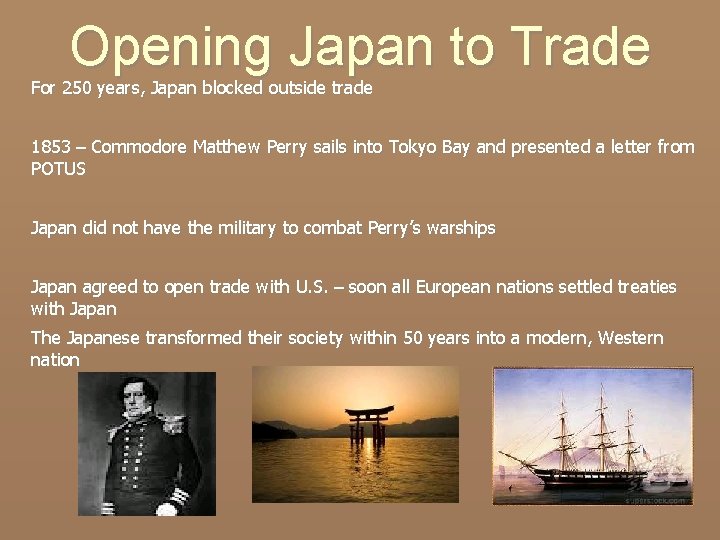 Opening Japan to Trade

For 250 years, Japan blocked outside trade

1853 – Commodore Matthew Perry sails into Tokyo Bay and presented a letter from POTUS

Japan did not have the military to combat Perry's warships

Japan agreed to open trade with U.S. – soon all European nations settled treaties with Japan

The Japanese transformed their society within 50 years into a modern, Western nation

superstock.com